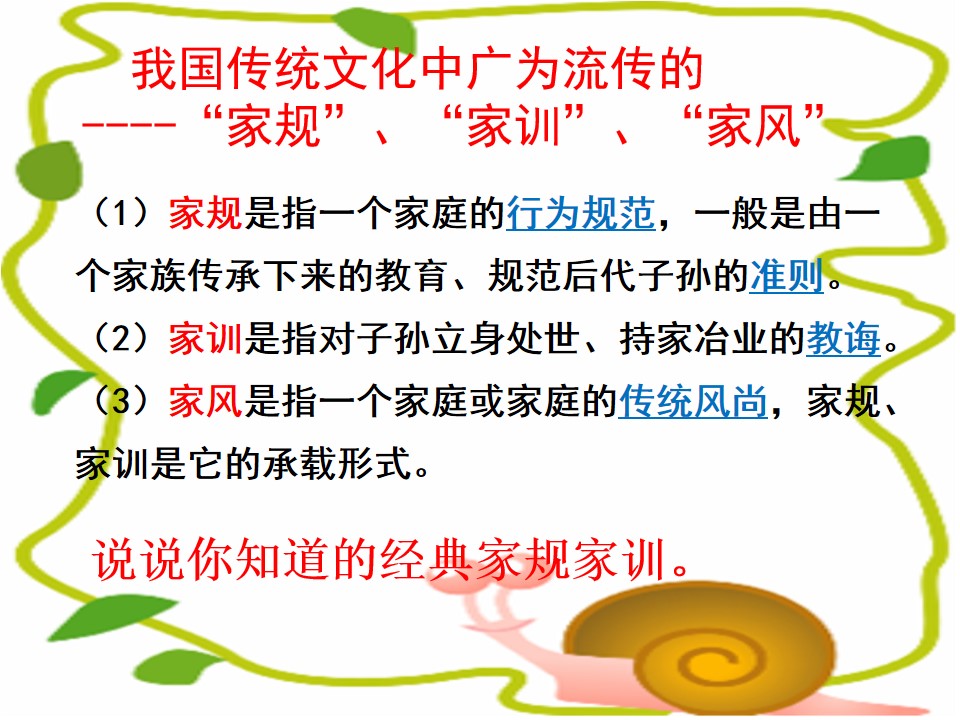 我国传统文化中广为流传的
----“家规”、“家训”、“家风”

（1）家规是指一个家庭的行为规范，一般是由一个家族传承下来的教育、规范后代子孙的准则。

（2）家训是指对子孙立身处世、持家冶业的教诲。

（3）家风是指一个家庭或家庭的传统风尚，家规、家训是它的承载形式。

说说你知道的经典家规家训。